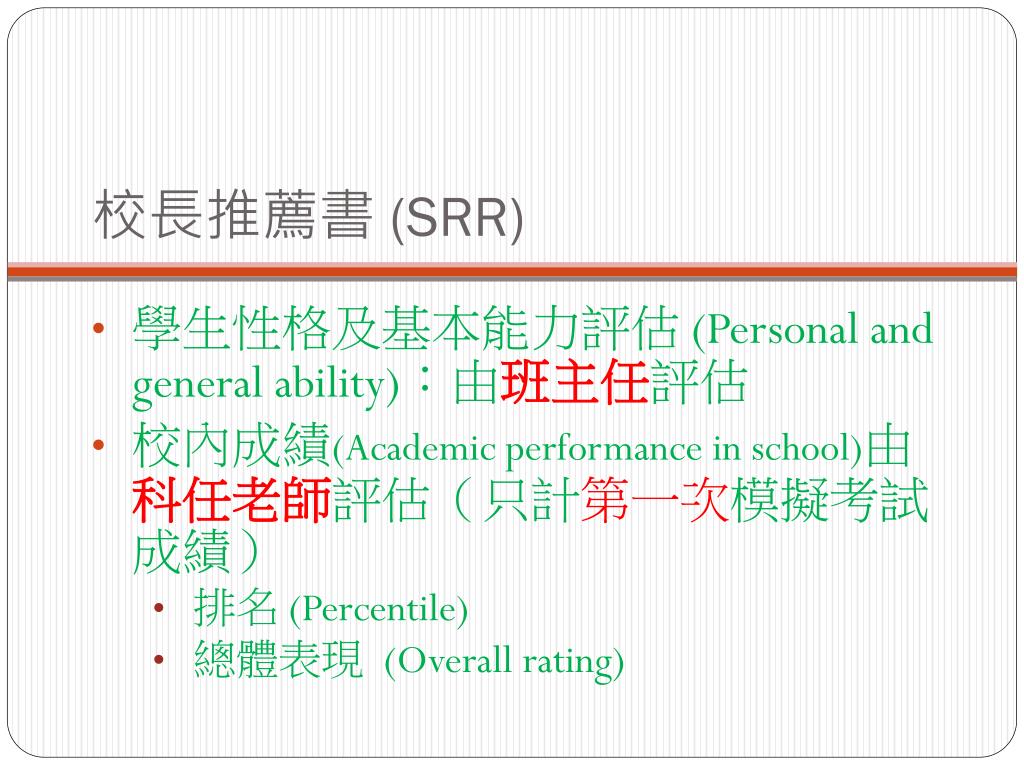 校長推薦書 (SRR)

• 學生性格及基本能力評估 (Personal and general ability)：由班主任評估
• 校內成績(Academic performance in school)由科任老師評估（只計第一次模擬考試成績）
  • 排名 (Percentile)
  • 總體表現 (Overall rating)